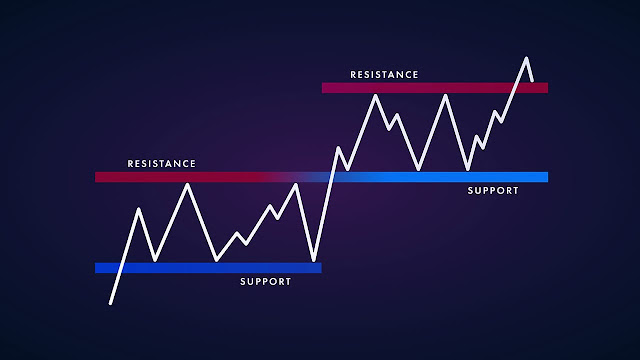 RESISTANCE

RESISTANCE

SUPPORT

SUPPORT